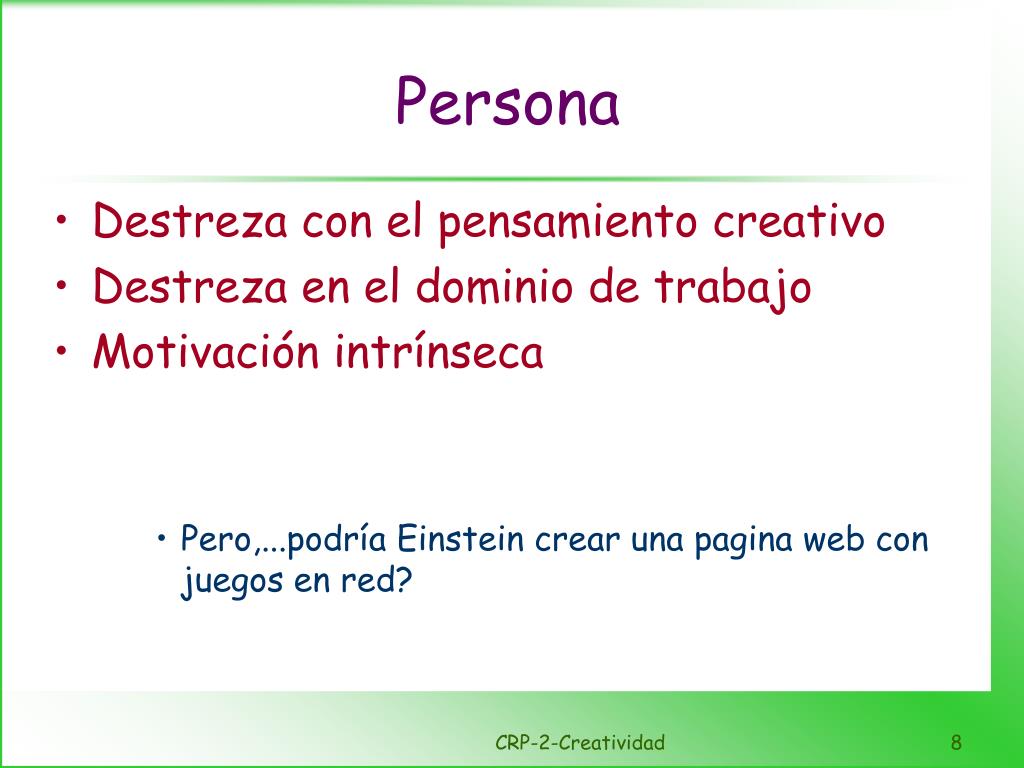 Persona

• Destreza con el pensamiento creativo
• Destreza en el dominio de trabajo
• Motivación intrínseca

• Pero,...podría Einstein crear una pagina web con juegos en red?

CRP-2-Creatividad

8